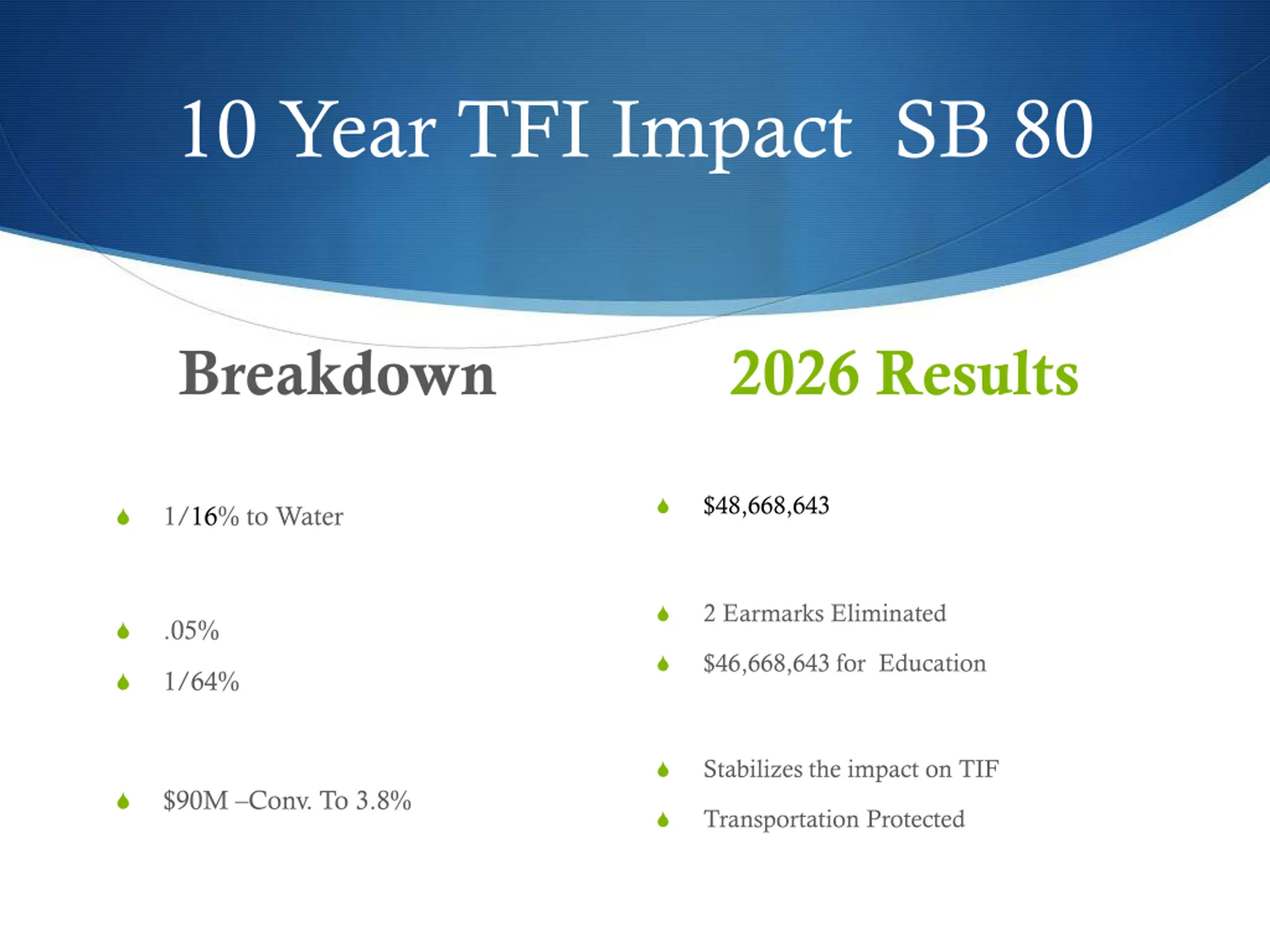 10 Year TFI Impact SB 80

Breakdown

1/16% to Water

.05%

1/64%

$90M –Conv. To 3.8%

2026 Results

$48,668,643

2 Earmarks Eliminated

$46,668,643 for Education

Stabilizes the impact on TIF

Transportation Protected